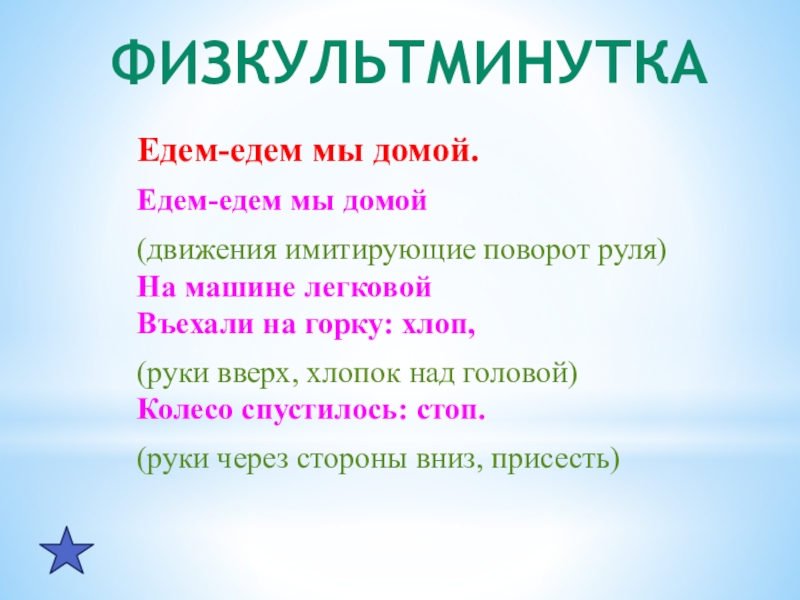 ФИЗКУЛЬТМИНУТКА

Едем-едем мы домой.

Едем-едем мы домой

(движения имитирующие поворот руля)
На машине легковой
Въехали на горку: хлоп,

(руки вверх, хлопок над головой)
Колесо спустилось: стоп.

(руки через стороны вниз, присесть)